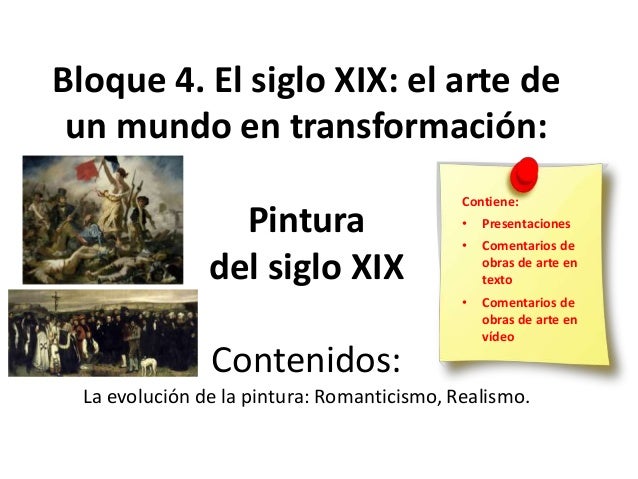 Bloque 4. El siglo XIX: el arte de un mundo en transformación:

Pintura del siglo XIX

Contiene:
• Presentaciones
• Comentarios de obras de arte en texto
• Comentarios de obras de arte en vídeo

Contenidos:
La evolución de la pintura: Romanticismo, Realismo.